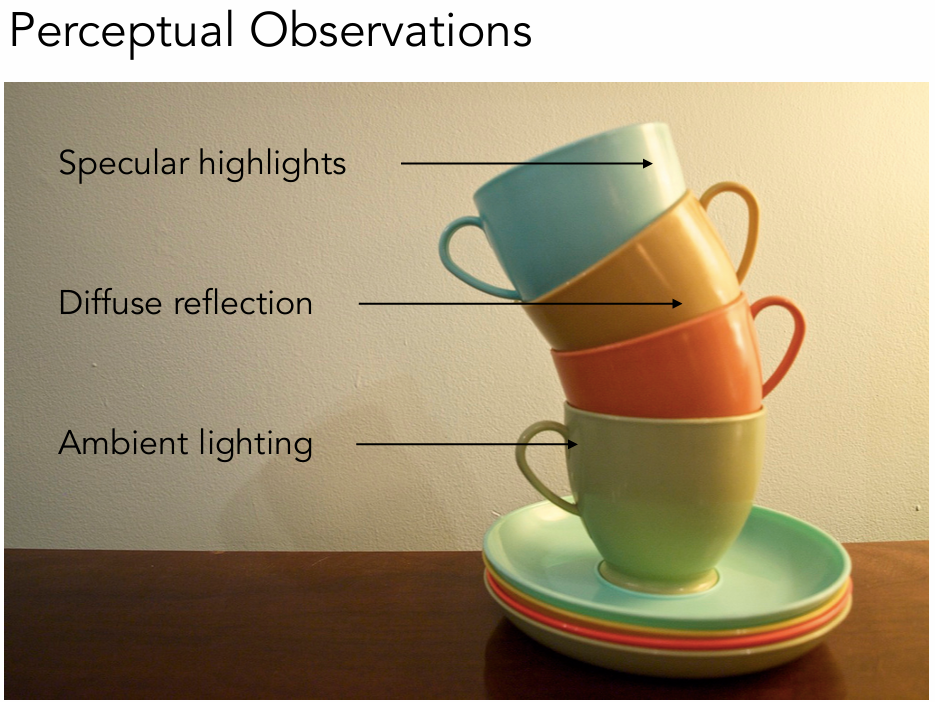 Perceptual Observations

Specular highlights

Diffuse reflection

Ambient lighting